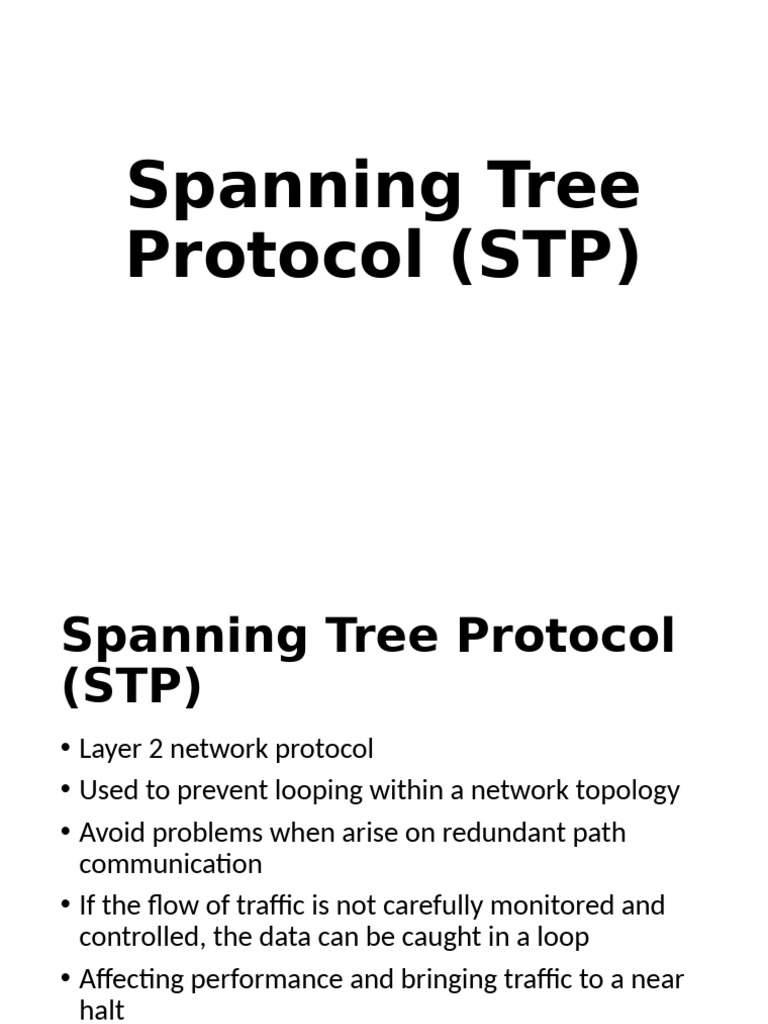 Spanning Tree Protocol (STP)

Spanning Tree Protocol (STP)

• Layer 2 network protocol
• Used to prevent looping within a network topology
• Avoid problems when arise on redundant path communication
• If the flow of traffic is not carefully monitored and controlled, the data can be caught in a loop
• Affecting performance and bringing traffic to a near halt